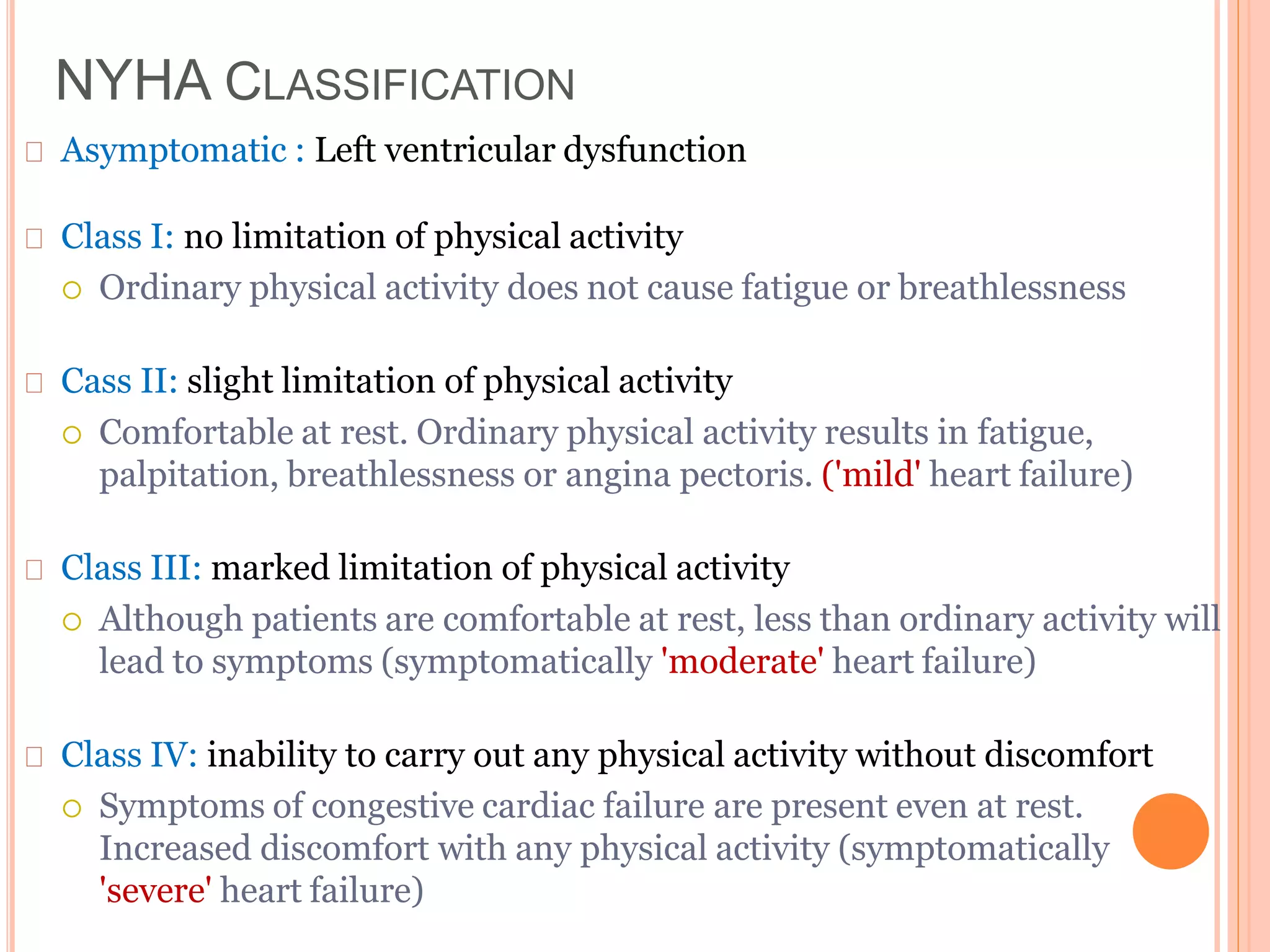 NYHA CLASSIFICATION

Asymptomatic : Left ventricular dysfunction

Class I: no limitation of physical activity

Ordinary physical activity does not cause fatigue or breathlessness

Cass II: slight limitation of physical activity

Comfortable at rest. Ordinary physical activity results in fatigue, palpitation, breathlessness or angina pectoris. ('mild' heart failure)

Class III: marked limitation of physical activity

Although patients are comfortable at rest, less than ordinary activity will lead to symptoms (symptomatically 'moderate' heart failure)

Class IV: inability to carry out any physical activity without discomfort

Symptoms of congestive cardiac failure are present even at rest. Increased discomfort with any physical activity (symptomatically 'severe' heart failure)